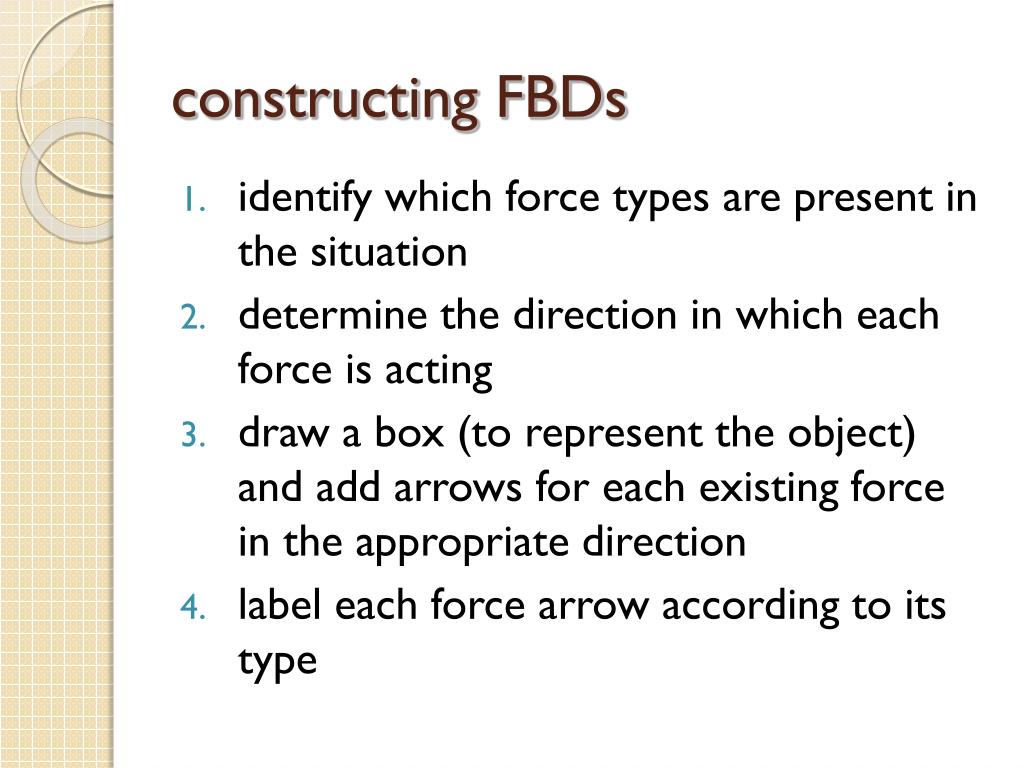 constructing FBDs

1. identify which force types are present in the situation
2. determine the direction in which each force is acting
3. draw a box (to represent the object) and add arrows for each existing force in the appropriate direction
4. label each force arrow according to its type